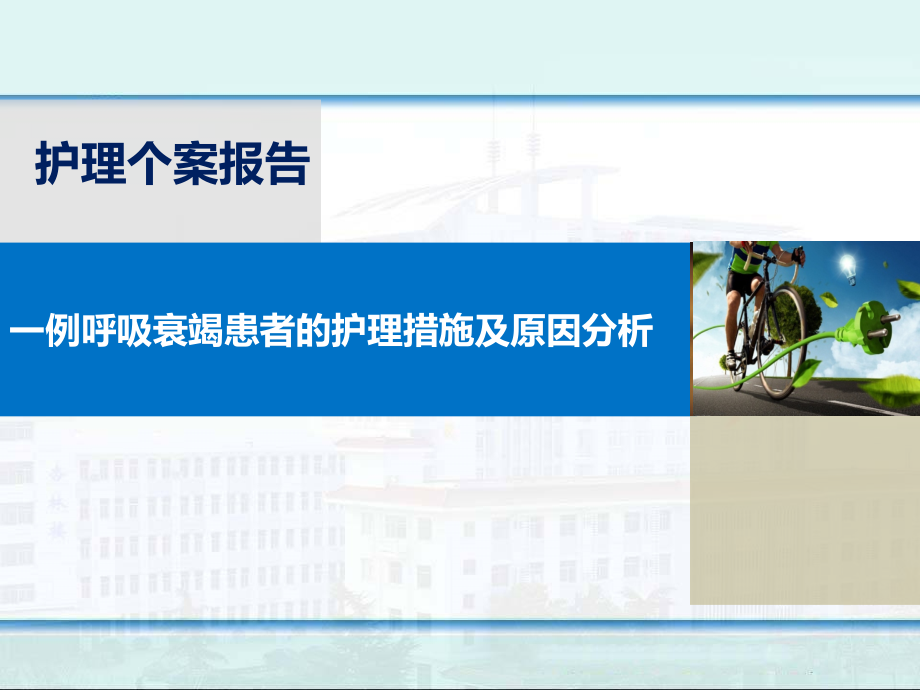 护理个案报告

一例呼吸衰竭患者的护理措施及原因分析